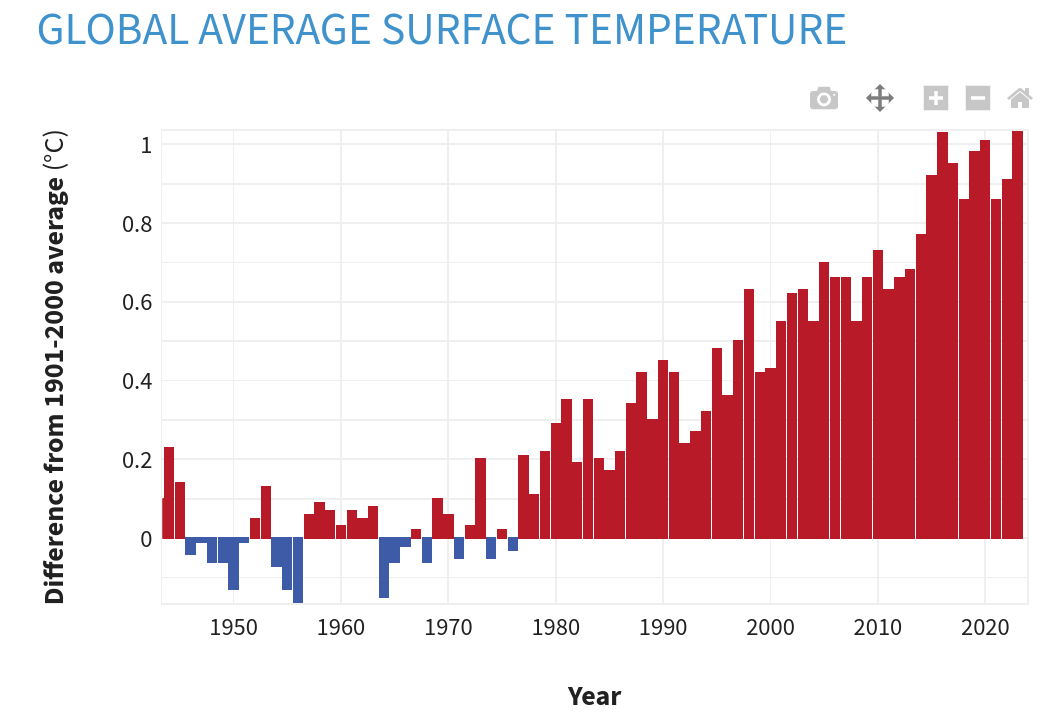 GLOBAL AVERAGE SURFACE TEMPERATURE

Difference from 1901-2000 average (°C)

1
0.8
0.6
0.4
0.2
0

1950
1960
1970
1980
1990
2000
2010
2020

Year